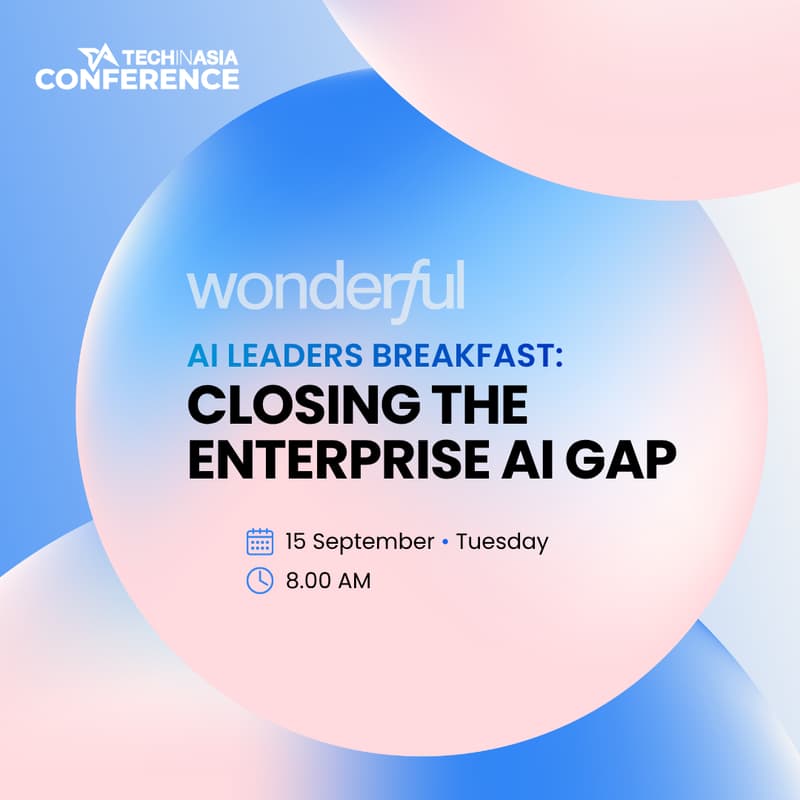 TECHINASIA CONFERENCE

wonderful

AI LEADERS BREAKFAST:
CLOSING THE ENTERPRISE AI GAP

15 September • Tuesday
8.00 AM